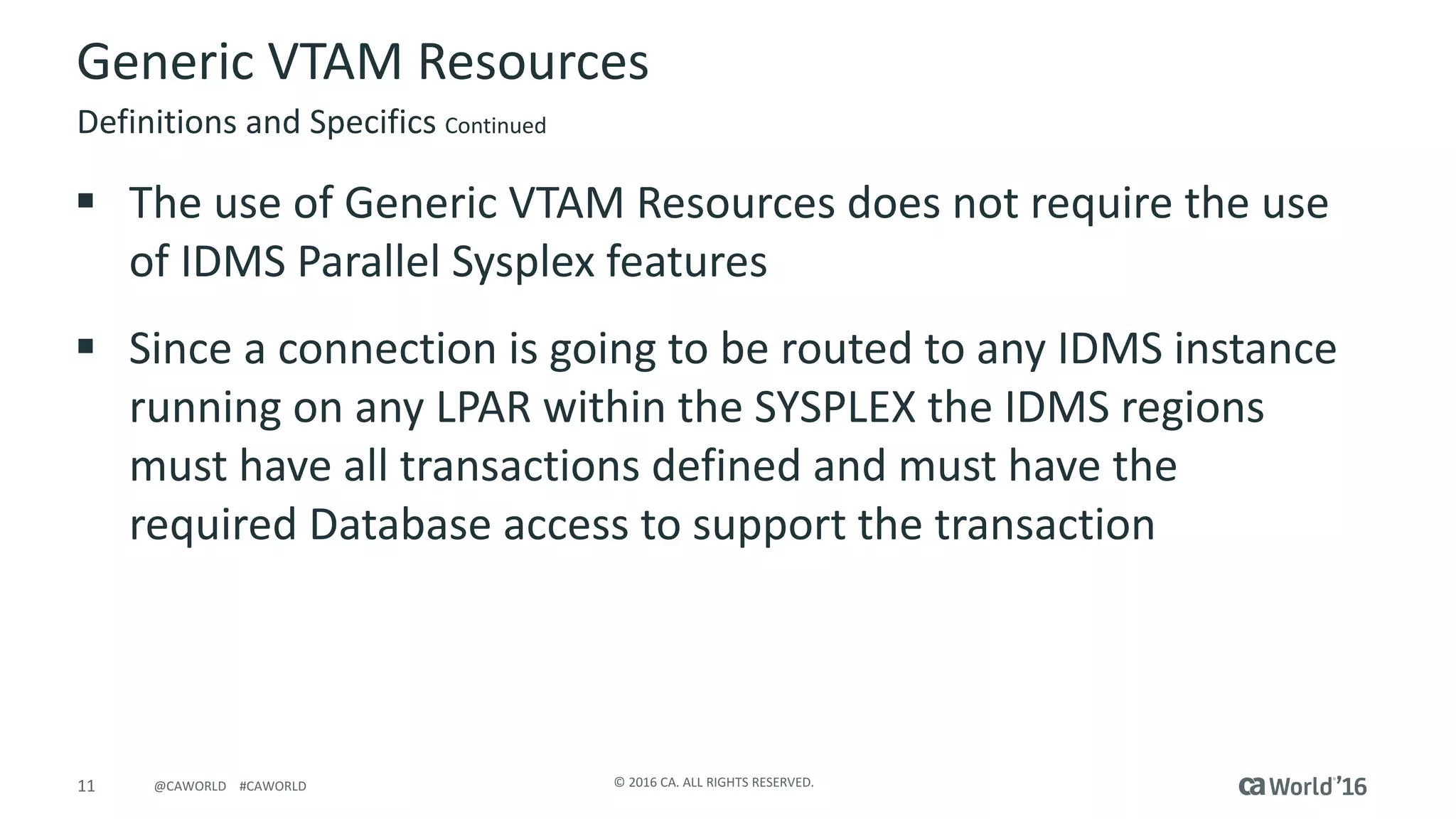 Generic VTAM Resources

Definitions and Specifics Continued

▪ The use of Generic VTAM Resources does not require the use of IDMS Parallel Sysplex features

▪ Since a connection is going to be routed to any IDMS instance running on any LPAR within the SYSPLEX the IDMS regions must have all transactions defined and must have the required Database access to support the transaction

11 @CAWORLD #CAWORLD

© 2016 CA. ALL RIGHTS RESERVED.

ca World'16